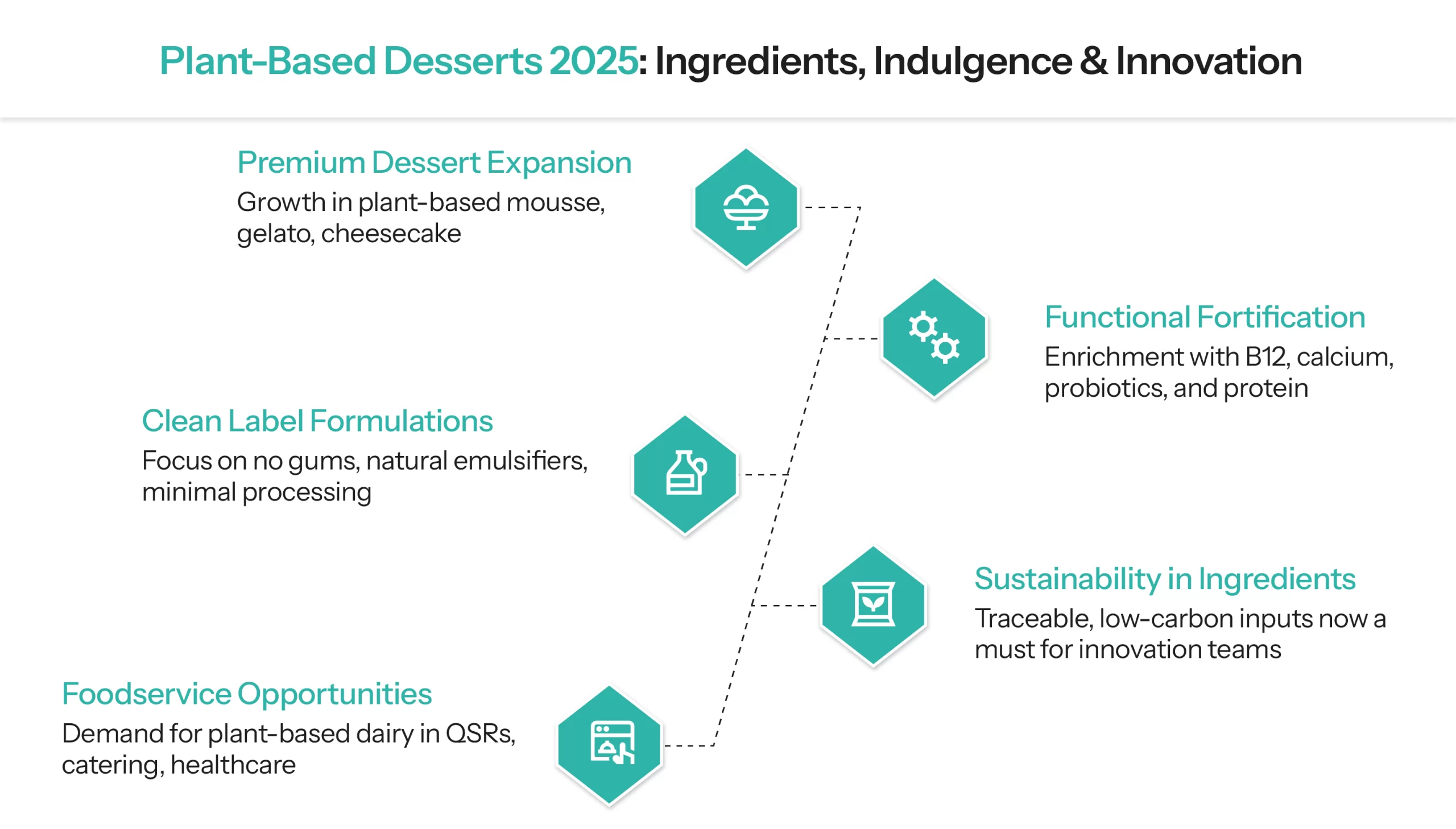 Plant-Based Desserts 2025: Ingredients, Indulgence & Innovation

Premium Dessert Expansion
Growth in plant-based mousse, gelato, cheesecake

Functional Fortification
Enrichment with B12, calcium, probiotics, and protein

Clean Label Formulations
Focus on no gums, natural emulsifiers, minimal processing

Sustainability in Ingredients
Traceable, low-carbon inputs now a must for innovation teams

Foodservice Opportunities
Demand for plant-based dairy in QSRs, catering, healthcare